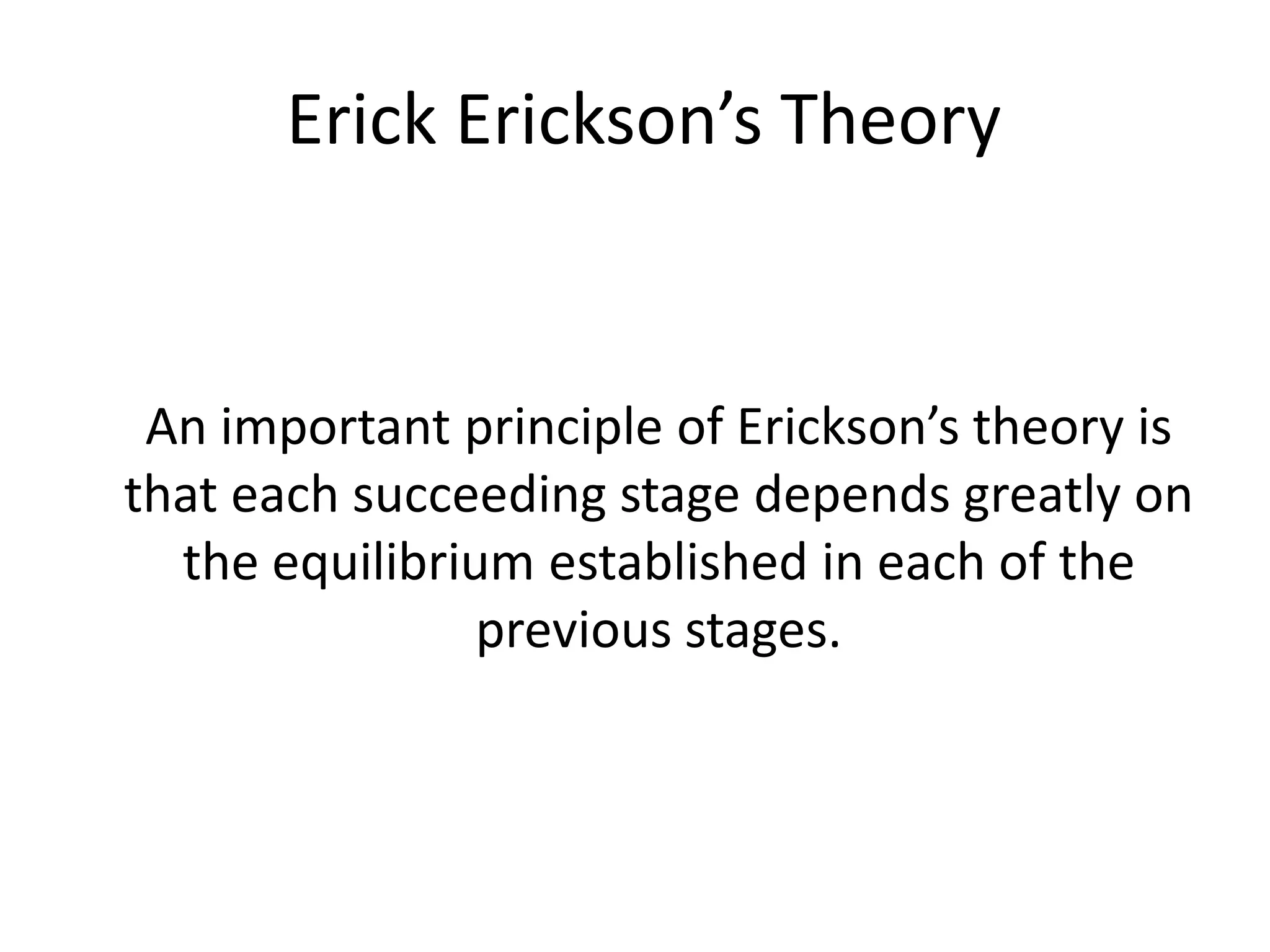 Erick Erickson’s Theory

An important principle of Erickson’s theory is that each succeeding stage depends greatly on the equilibrium established in each of the previous stages.